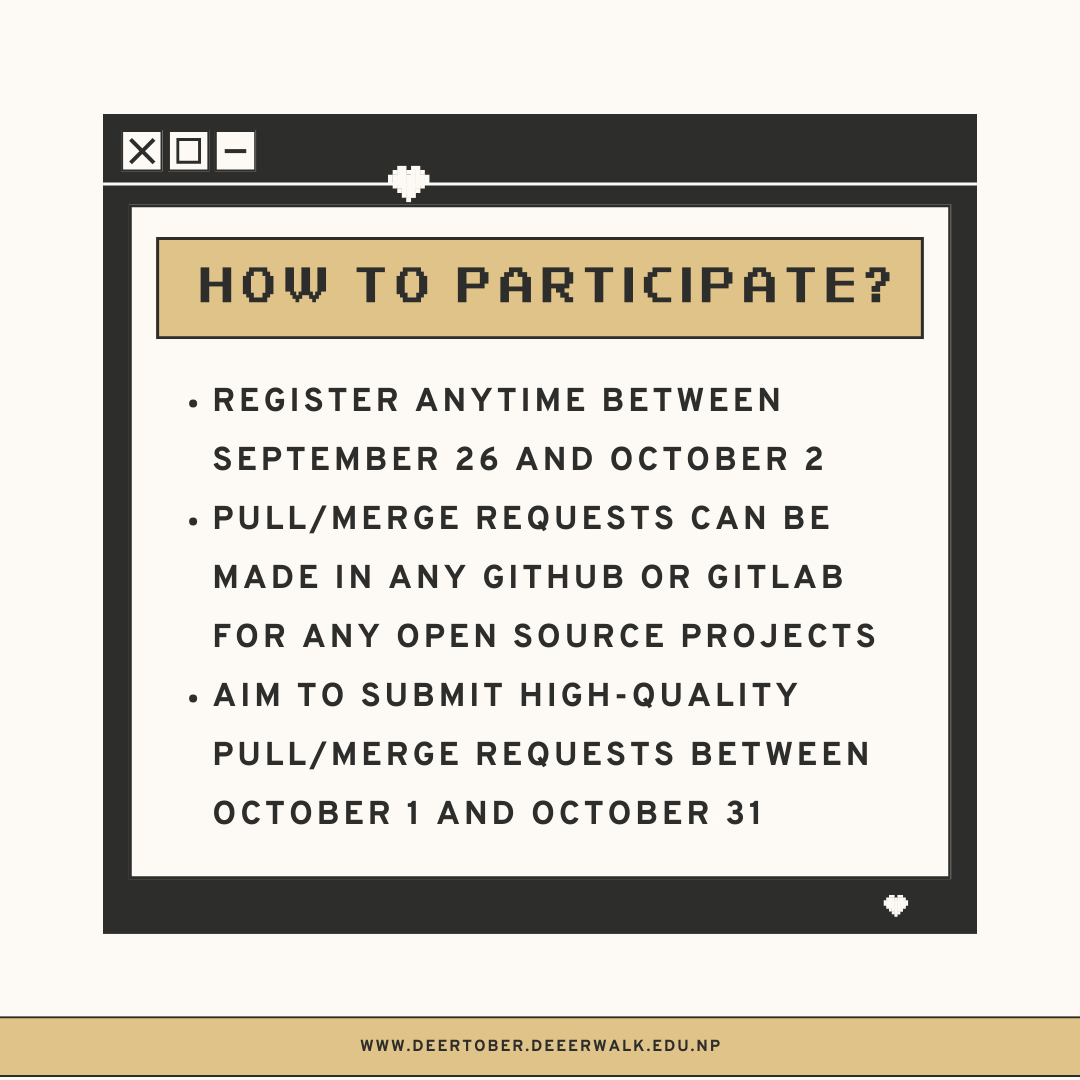 HOW TO PARTICIPATE?

• REGISTER ANYTIME BETWEEN SEPTEMBER 26 AND OCTOBER 2
• PULL/MERGE REQUESTS CAN BE MADE IN ANY GITHUB OR GITLAB FOR ANY OPEN SOURCE PROJECTS
• AIM TO SUBMIT HIGH-QUALITY PULL/MERGE REQUESTS BETWEEN OCTOBER 1 AND OCTOBER 31

WWW.DEERTOBER.DEEERWALK.EDU.NP